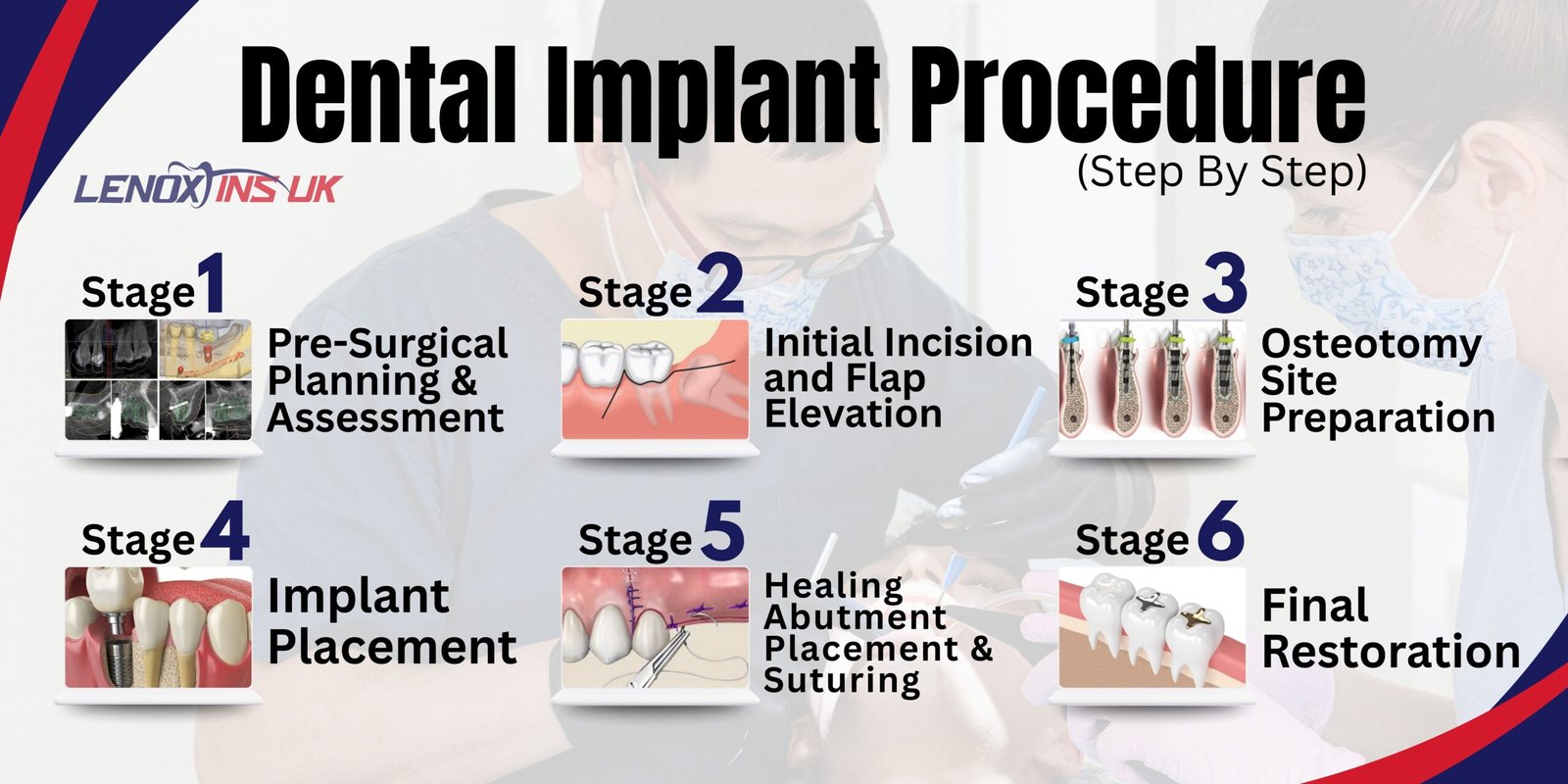 Dental Implant Procedure
(Step By Step)

LENOX INS UK

Stage 1
Pre-Surgical Planning & Assessment

Stage 2
Initial Incision and Flap Elevation

Stage 3
Osteotomy Site Preparation

Stage 4
Implant Placement

Stage 5
Healing Abutment Placement & Suturing

Stage 6
Final Restoration